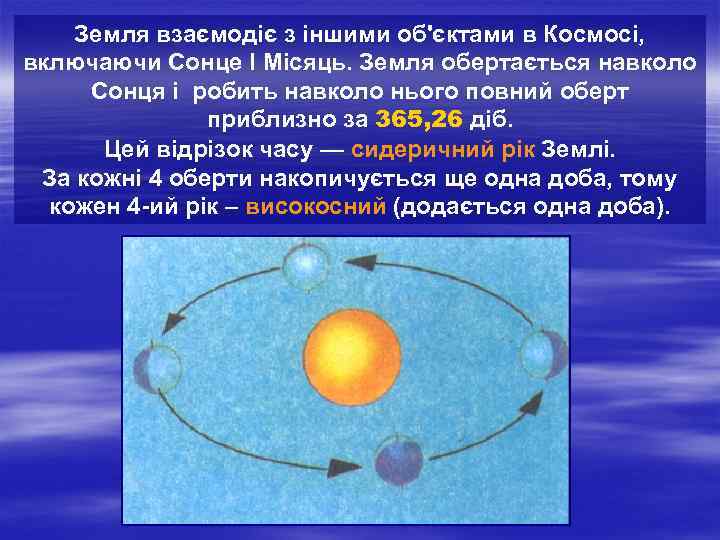 Земля взаємодіє з іншими об'єктами в Космосі, включаючи Сонце І Місяць. Земля обертається навколо Сонця і робить навколо нього повний оберт приблизно за 365,26 діб.
Цей відрізок часу — сидеричний рік Землі.
За кожні 4 оберти накопичується ще одна доба, тому кожен 4-ий рік – високосний (додається одна доба).